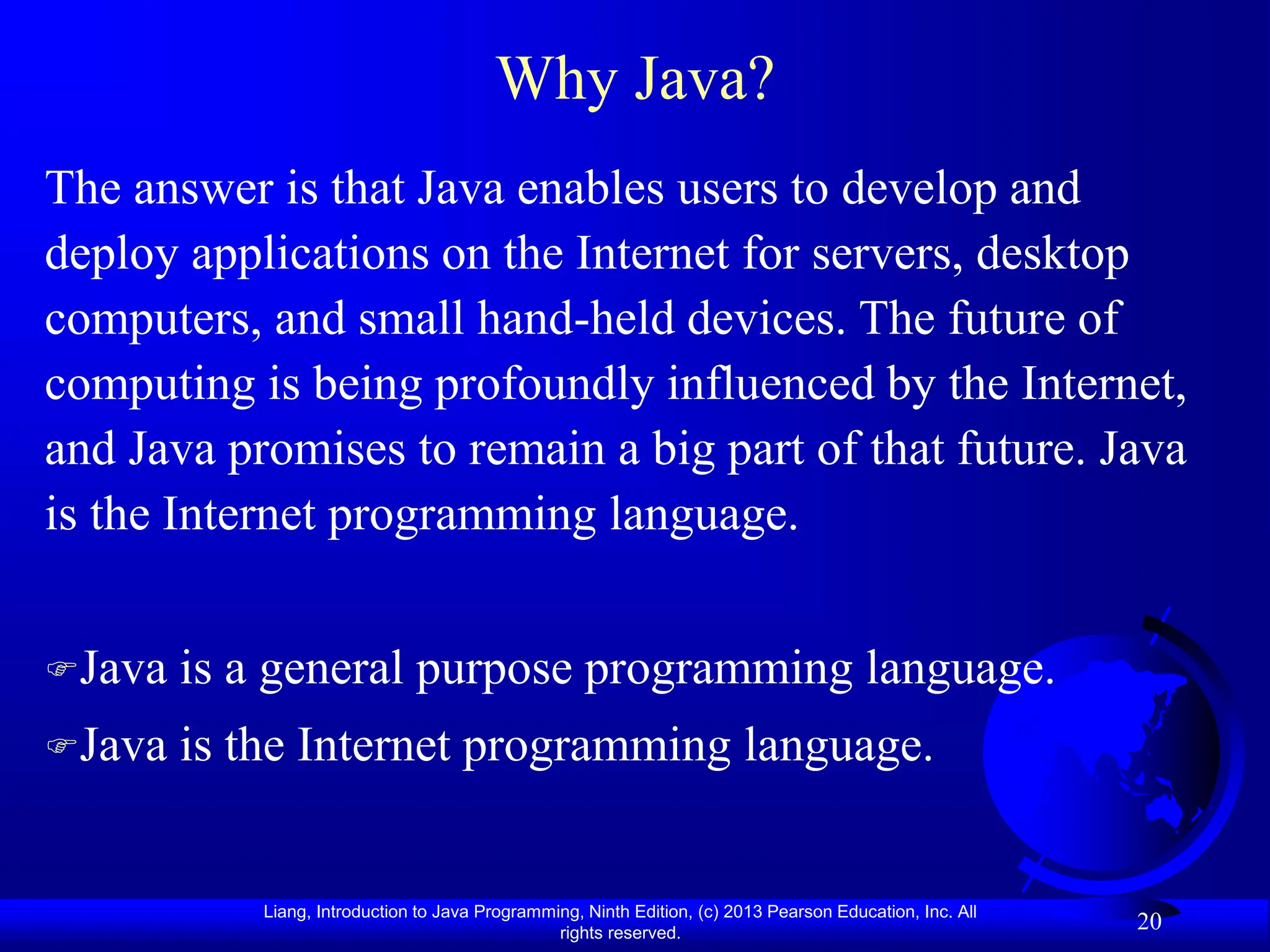 Why Java?

The answer is that Java enables users to develop and deploy applications on the Internet for servers, desktop computers, and small hand-held devices. The future of computing is being profoundly influenced by the Internet, and Java promises to remain a big part of that future. Java is the Internet programming language.

☞Java is a general purpose programming language.

☞Java is the Internet programming language.

Liang, Introduction to Java Programming, Ninth Edition, (c) 2013 Pearson Education, Inc. All rights reserved.

20